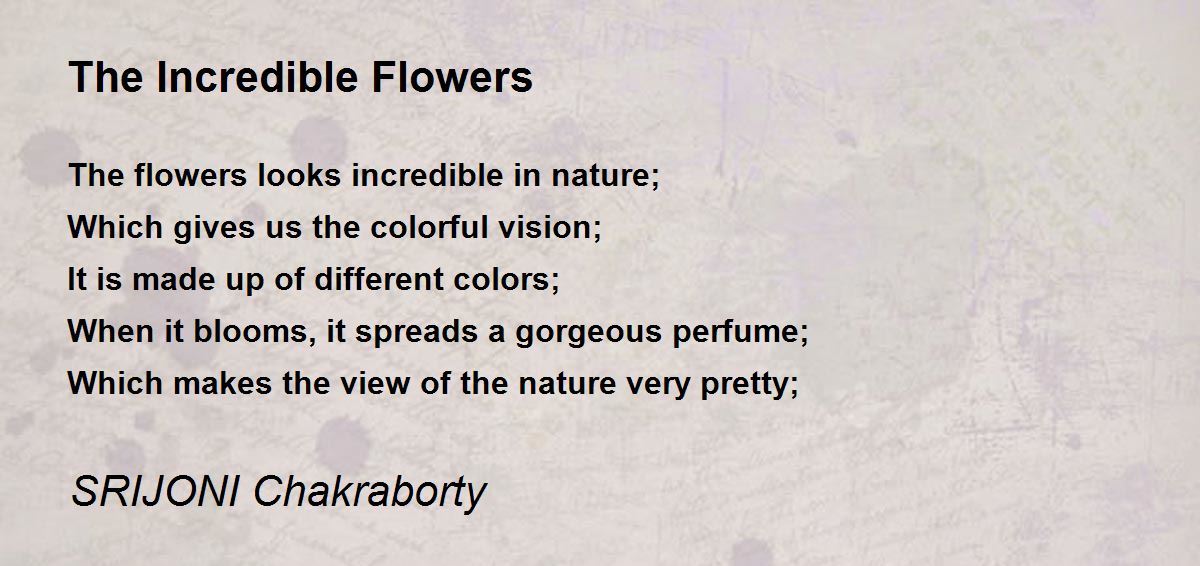 The Incredible Flowers

The flowers looks incredible in nature;
Which gives us the colorful vision;
It is made up of different colors;
When it blooms, it spreads a gorgeous perfume;
Which makes the view of the nature very pretty;

SRIJONI Chakraborty